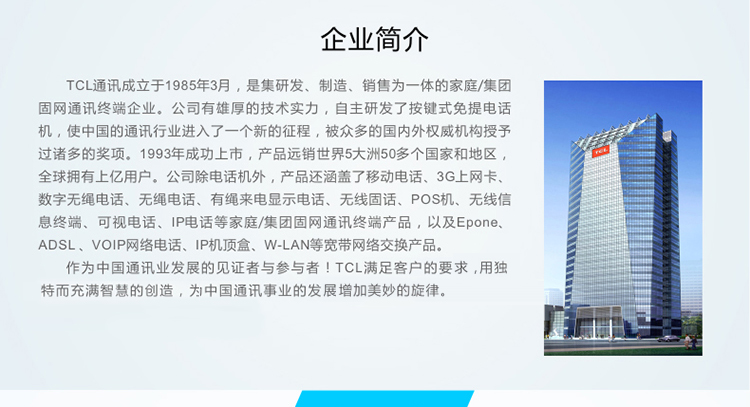 企业简介

TCL通讯成立于1985年3月，是集研发、制造、销售为一体的家庭/集团固网通讯终端企业。公司有雄厚的技术实力，自主研发了按键式免提电话机，使中国的通讯行业进入了一个新的征程，被众多的国内外权威机构授予过诸多的奖项。1993年成功上市，产品远销世界5大洲50多个国家和地区，全球拥有上亿用户。公司除电话机外，产品还涵盖了移动电话、3G上网卡、数字无绳电话、无绳电话、有绳来电显示电话、无线固话、POS机、无线信息终端、可视电话、IP电话等家庭/集团固网通讯终端产品，以及Epone、ADSL、VOIP网络电话、IP机顶盒、W-LAN等宽带网络交换产品。

作为中国通讯业发展的见证者与参与者！TCL满足客户的要求，用独特而充满智慧的创造，为中国通讯事业的发展增加美妙的旋律。

TCL